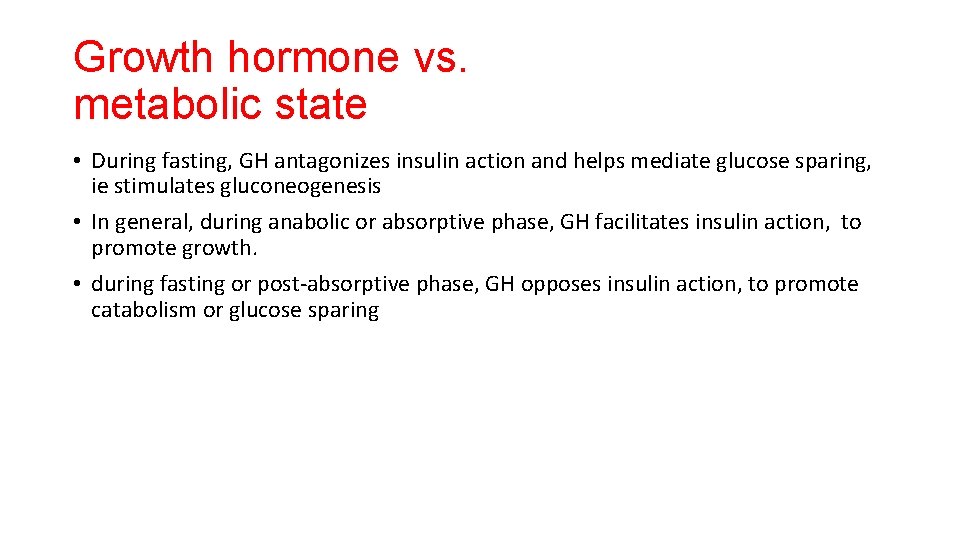 Growth hormone vs.
metabolic state

• During fasting, GH antagonizes insulin action and helps mediate glucose sparing, ie stimulates gluconeogenesis

• In general, during anabolic or absorptive phase, GH facilitates insulin action, to promote growth.

• during fasting or post-absorptive phase, GH opposes insulin action, to promote catabolism or glucose sparing